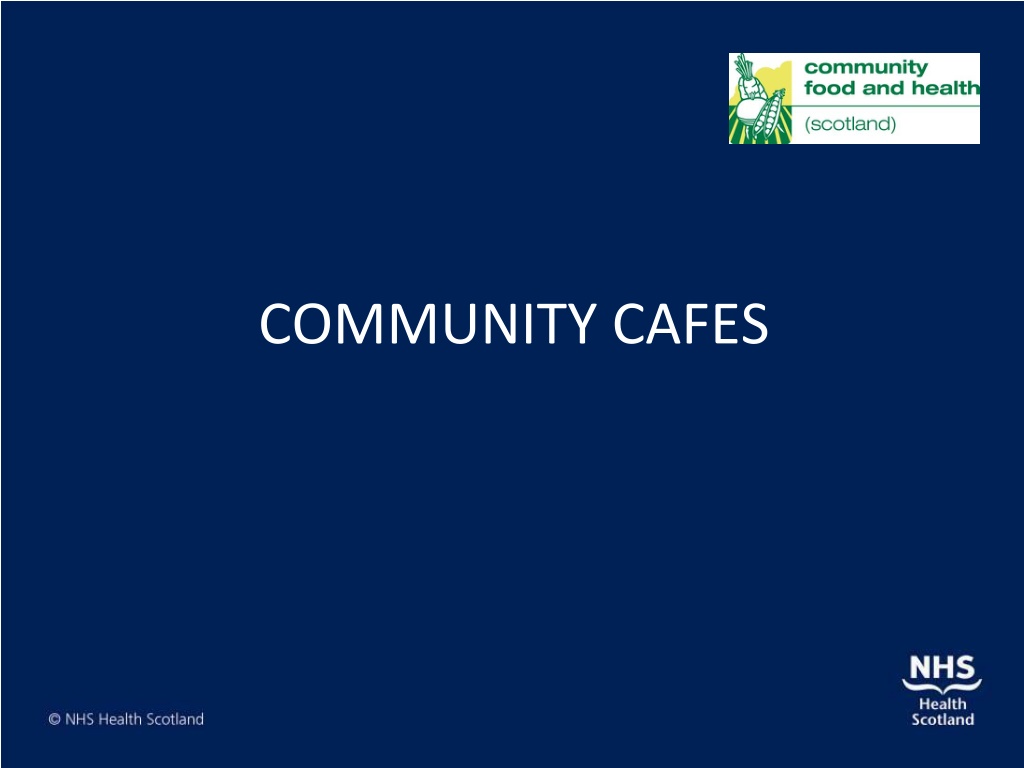 community food and health (scotland)

COMMUNITY CAFES

© NHS Health Scotland

NHS Health Scotland